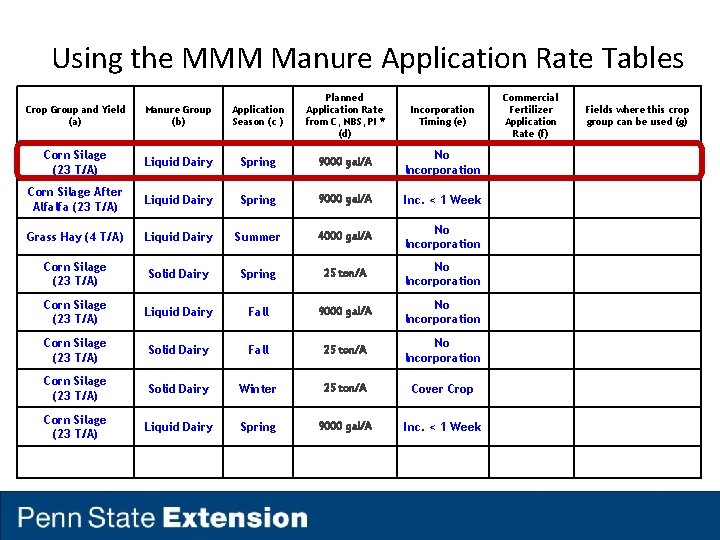 Using the MMM Manure Application Rate Tables

| Crop Group and Yield (a) | Manure Group (b) | Application Season (c ) | Planned Application Rate from C, NBS, PI * (d) | Incorporation Timing (e) | Commercial Fertilizer Application Rate (f) | Fields where this crop group can be used (g) |
|---|---|---|---|---|---|---|
| Corn Silage (23 T/A) | Liquid Dairy | Spring | 9000 gal/A | No Incorporation | | |
| Corn Silage After Alfalfa (23 T/A) | Liquid Dairy | Spring | 9000 gal/A | Inc. < 1 Week | | |
| Grass Hay (4 T/A) | Liquid Dairy | Summer | 4000 gal/A | No Incorporation | | |
| Corn Silage (23 T/A) | Solid Dairy | Spring | 25 ton/A | No Incorporation | | |
| Corn Silage (23 T/A) | Liquid Dairy | Fall | 9000 gal/A | No Incorporation | | |
| Corn Silage (23 T/A) | Solid Dairy | Fall | 25 ton/A | No Incorporation | | |
| Corn Silage (23 T/A) | Solid Dairy | Winter | 25 ton/A | Cover Crop | | |
| Corn Silage (23 T/A) | Liquid Dairy | Spring | 9000 gal/A | Inc. < 1 Week | | |
| | | | | | | |

Penn State Extension